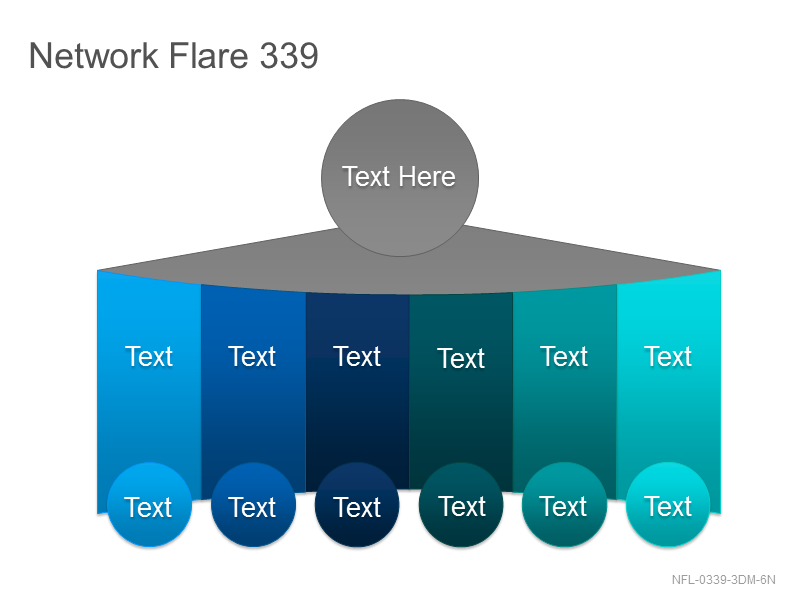 Network Flare 339

Text Here

Text

Text

Text

Text

Text

Text

Text

Text

Text

Text

Text

Text

NFL-0339-3DM-6N